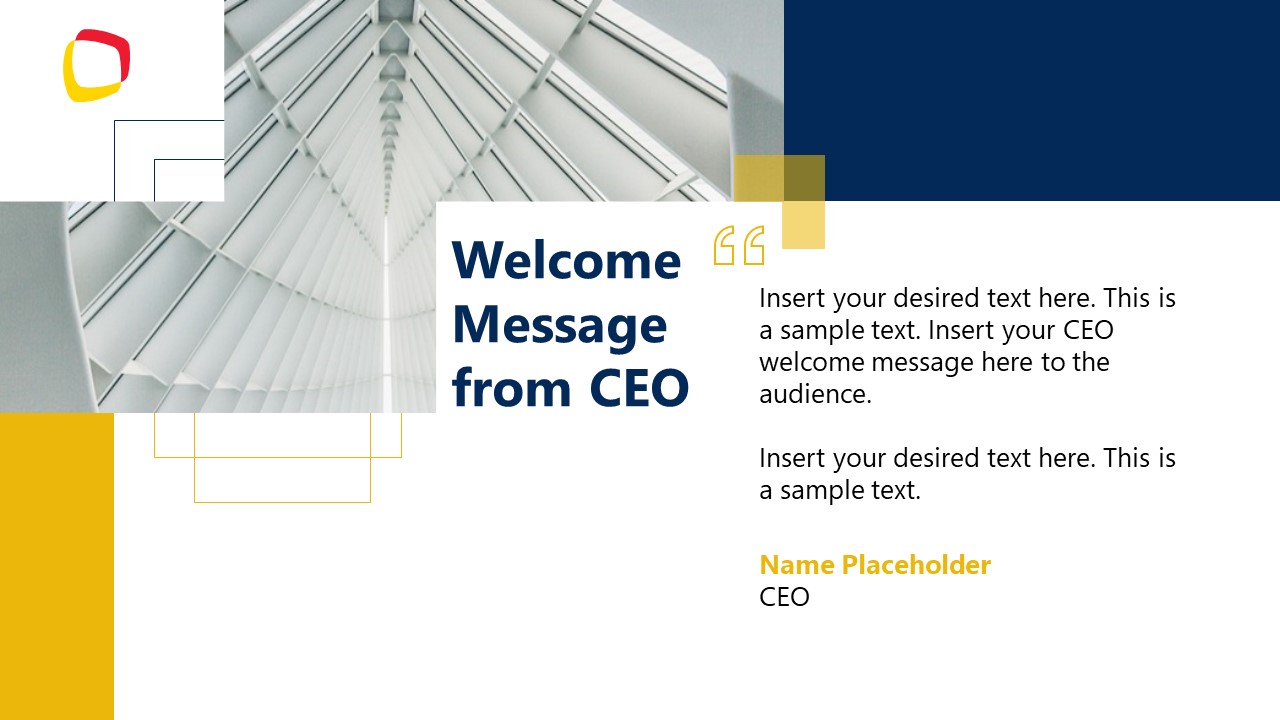 Welcome Message from CEO

“

Insert your desired text here. This is a sample text. Insert your CEO welcome message here to the audience.

Insert your desired text here. This is a sample text.

Name Placeholder
CEO